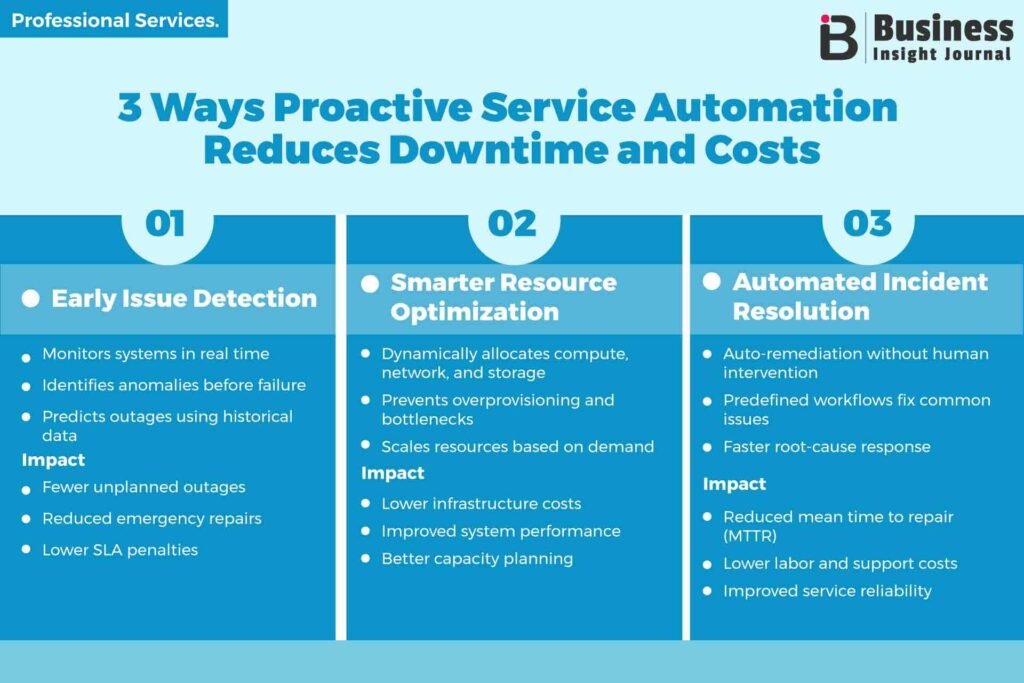 Professional Services.

Business Insight Journal

3 Ways Proactive Service Automation Reduces Downtime and Costs

01

Early Issue Detection

- Monitors systems in real time
- Identifies anomalies before failure
- Predicts outages using historical data

Impact

- Fewer unplanned outages
- Reduced emergency repairs
- Lower SLA penalties

02

Smarter Resource Optimization

- Dynamically allocates compute, network, and storage
- Prevents overprovisioning and bottlenecks
- Scales resources based on demand

Impact

- Lower infrastructure costs
- Improved system performance
- Better capacity planning

03

Automated Incident Resolution

- Auto-remediation without human intervention
- Predefined workflows fix common issues
- Faster root-cause response

Impact

- Reduced mean time to repair (MTTR)
- Lower labor and support costs
- Improved service reliability